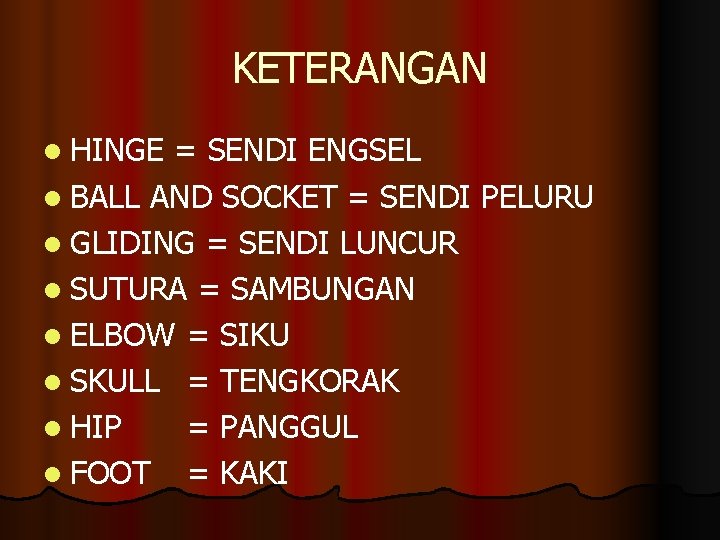 KETERANGAN

- HINGE = SENDI ENGSEL
- BALL AND SOCKET = SENDI PELURU
- GLIDING = SENDI LUNCUR
- SUTURA = SAMBUNGAN
- ELBOW = SIKU
- SKULL = TENGKORAK
- HIP = PANGGUL
- FOOT = KAKI